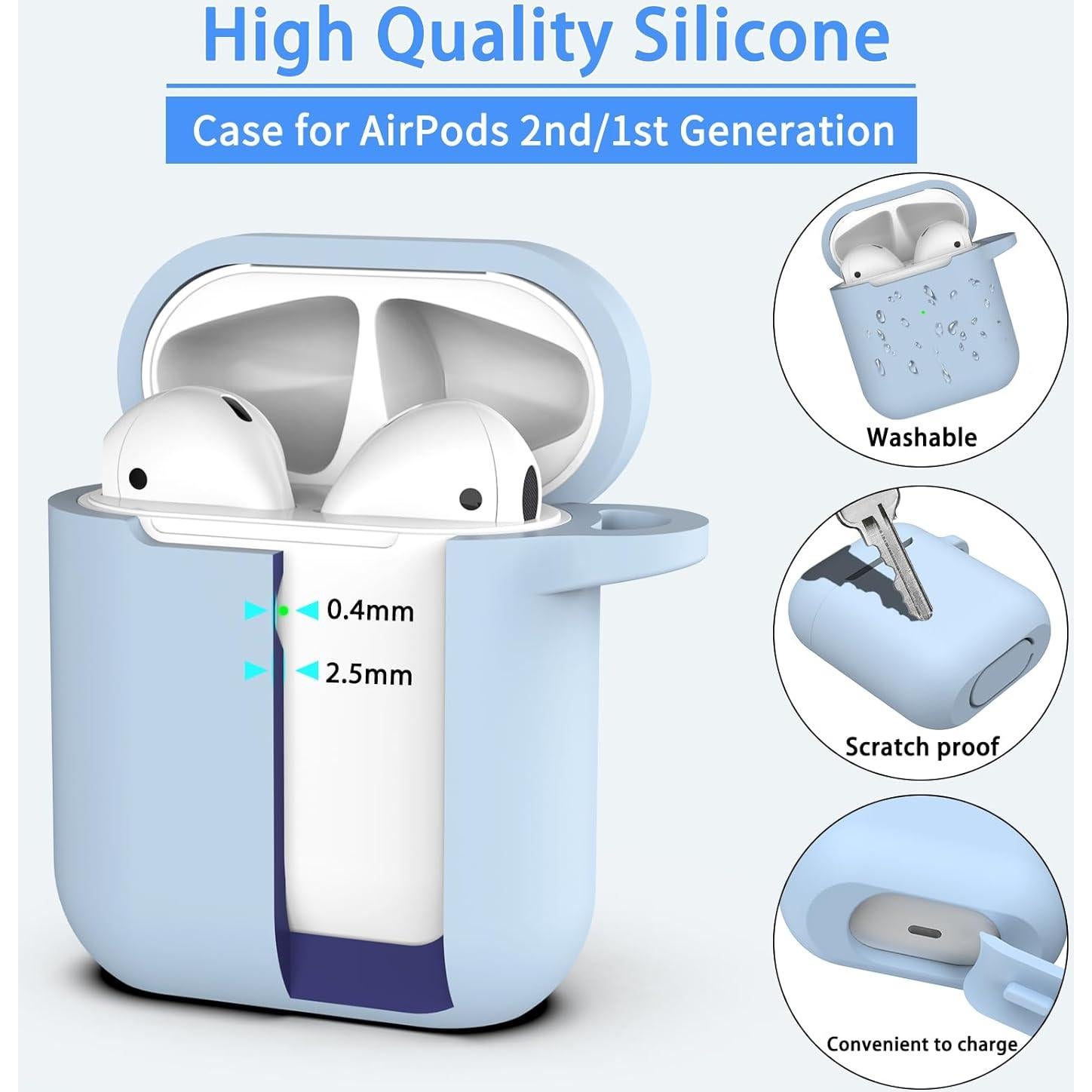 High Quality Silicone

Case for AirPods 2nd/1st Generation

0.4mm

2.5mm

Washable

Scratch proof

Convenient to charge